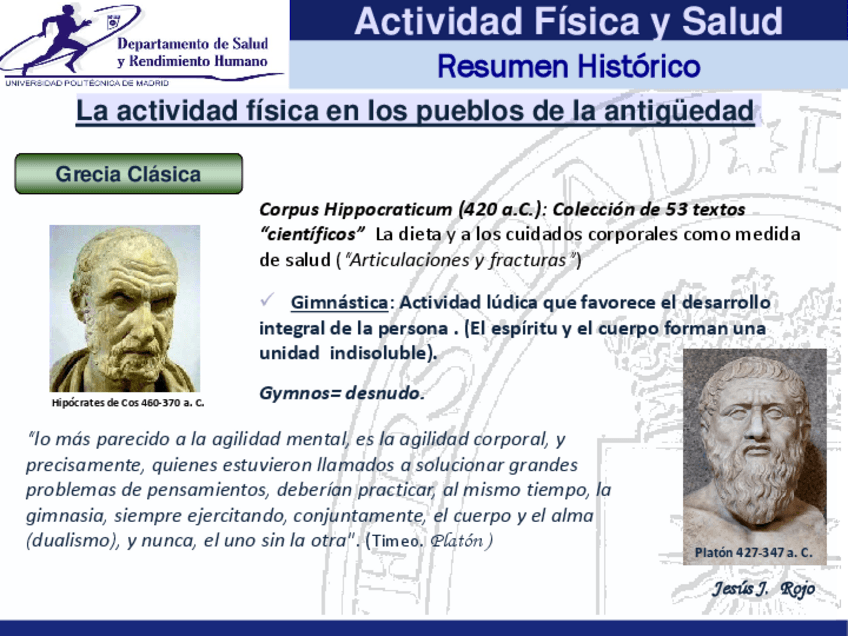 Departamento de Salud y Rendimiento Humano
UNIVERSIDAD POLITÉCNICA DE MADRID

Actividad Física y Salud

Resumen Histórico

La actividad física en los pueblos de la antigüedad

Grecia Clásica

Corpus Hippocraticum (420 a.C.): Colección de 53 textos "científicos" La dieta y a los cuidados corporales como medida de salud ("Articulaciones y fracturas")

✓ Gimnástica: Actividad lúdica que favorece el desarrollo integral de la persona . (El espíritu y el cuerpo forman una unidad indisoluble).

Gymnos= desnudo.

Hipócrates de Cos 460-370 a. C.

"lo más parecido a la agilidad mental, es la agilidad corporal, y precisamente, quienes estuvieron llamados a solucionar grandes problemas de pensamientos, deberían practicar, al mismo tiempo, la gimnasia, siempre ejercitando, conjuntamente, el cuerpo y el alma (dualismo), y nunca, el uno sin la otra". (Timeo. Platón)

Platón 427-347 a. C.

Jesús J. Rojo